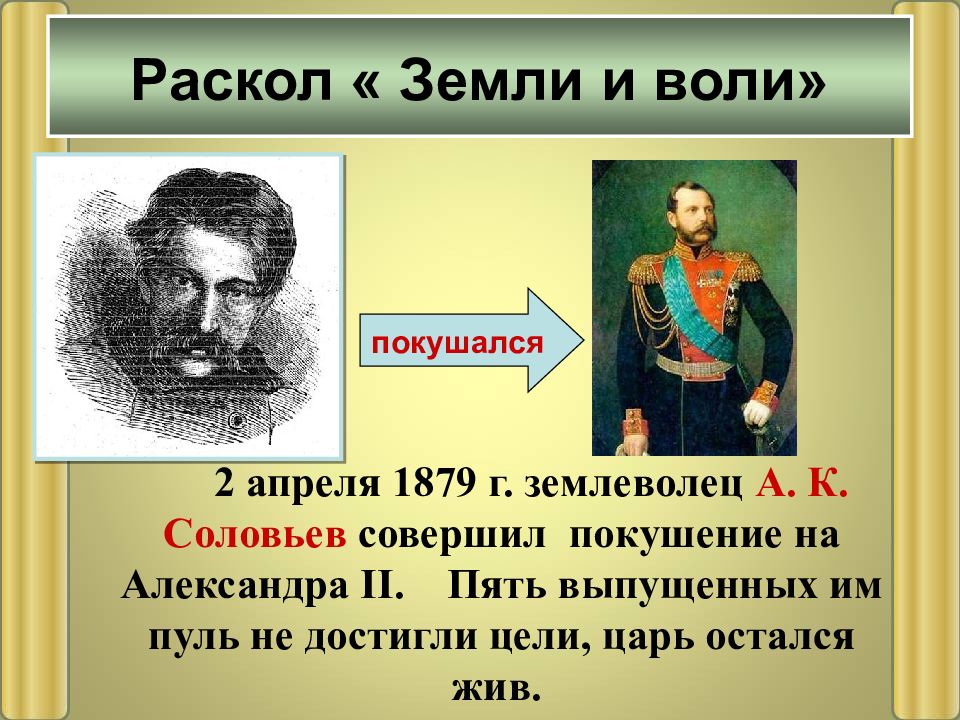 Раскол « Земли и воли»

покушался

2 апреля 1879 г. землеволец А. К. Соловьев совершил покушение на Александра II. Пять выпущенных им пуль не достигли цели, царь остался жив.